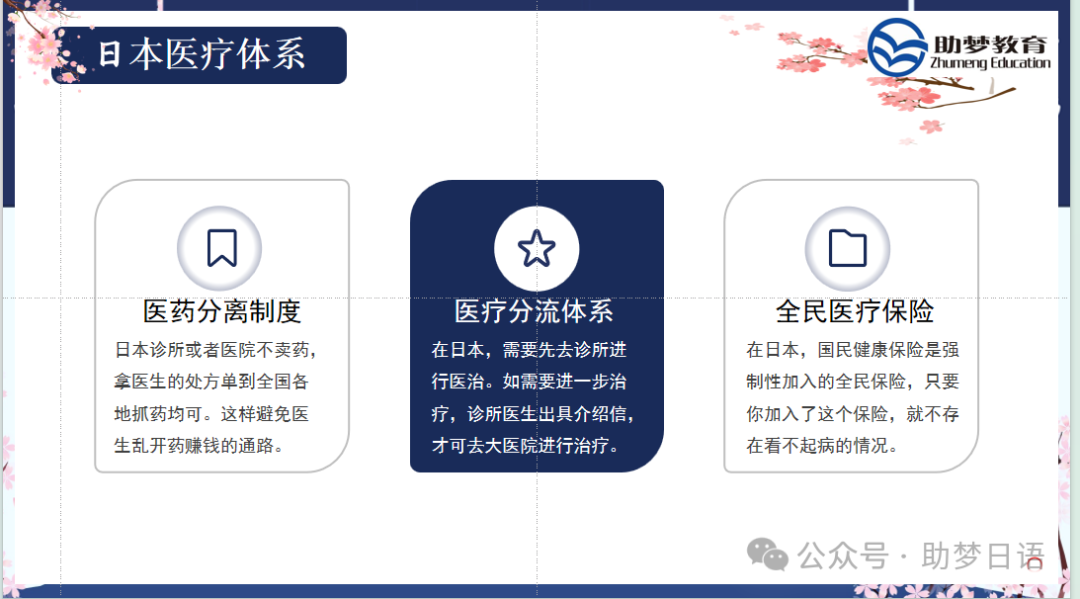 日本医疗体系

助梦教育
Zhumeng Education

医药分离制度

日本诊所或者医院不卖药，拿医生的处方单到全国各地抓药均可。这样避免医生乱开药赚钱的通路。

医疗分流体系

在日本，需要先去诊所进行医治。如需要进一步治疗，诊所医生出具介绍信，才可去大医院进行治疗。

全民医疗保险

在日本，国民健康保险是强制性加入的全民保险，只要你加入了这个保险，就不存在看不起病的情况。

公众号 · 助梦日语